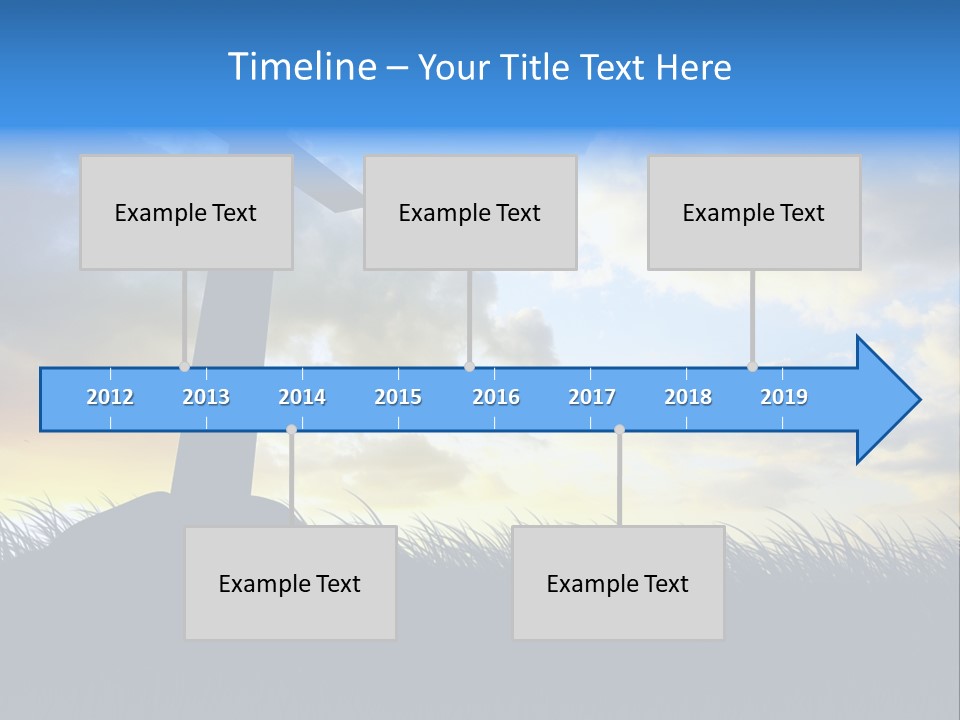 Timeline – Your Title Text Here

Example Text

Example Text

Example Text

2012 2013 2014 2015 2016 2017 2018 2019

Example Text

Example Text